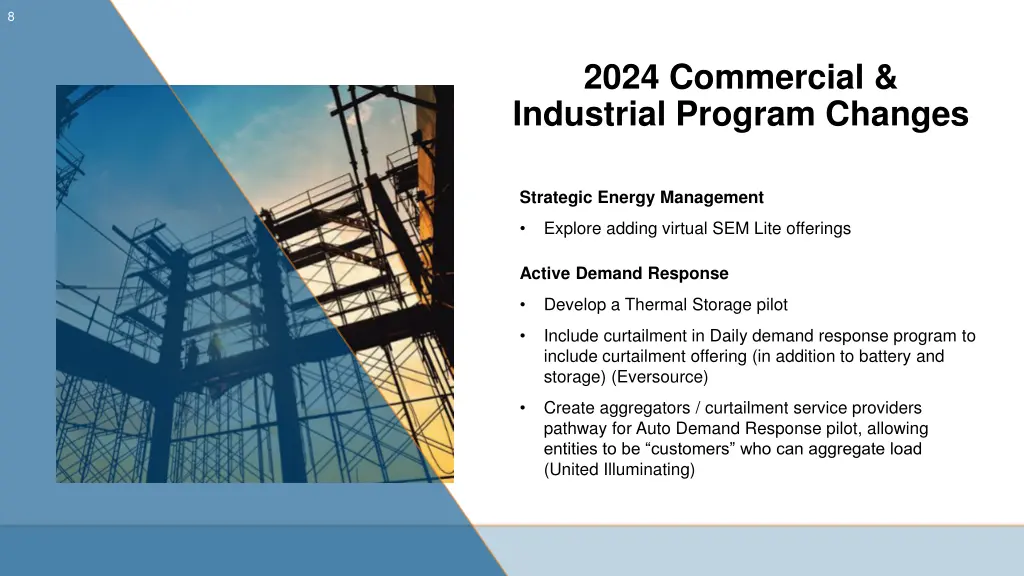 8

2024 Commercial & Industrial Program Changes

Strategic Energy Management

• Explore adding virtual SEM Lite offerings

Active Demand Response

• Develop a Thermal Storage pilot

• Include curtailment in Daily demand response program to include curtailment offering (in addition to battery and storage) (Eversource)

• Create aggregators / curtailment service providers pathway for Auto Demand Response pilot, allowing entities to be “customers” who can aggregate load (United Illuminating)